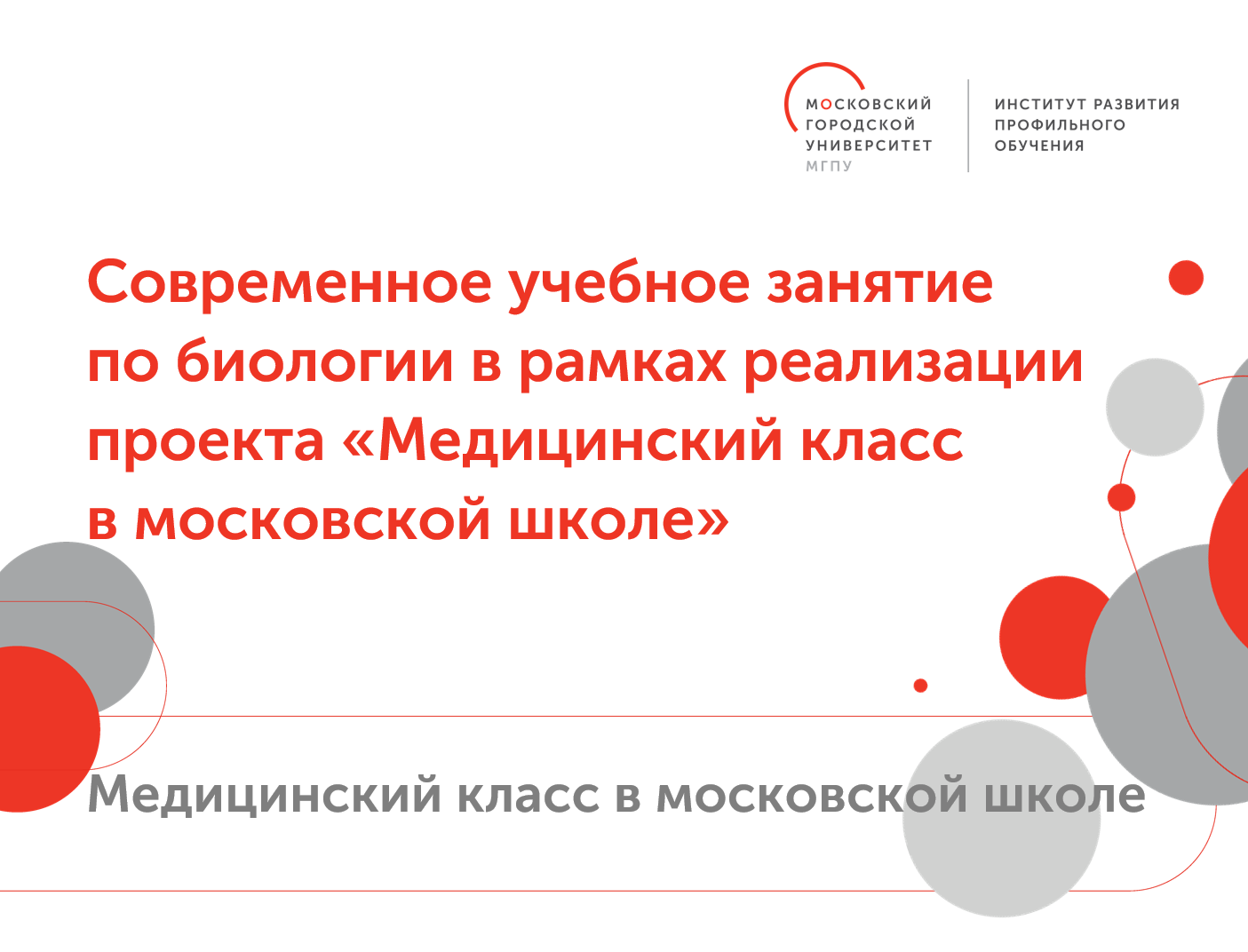 МОСКОВСКИЙ ГОРОДСКОЙ УНИВЕРСИТЕТ МГПУ

ИНСТИТУТ РАЗВИТИЯ ПРОФИЛЬНОГО ОБУЧЕНИЯ

Современное учебное занятие по биологии в рамках реализации проекта «Медицинский класс в московской школе»

Медицинский класс в московской школе